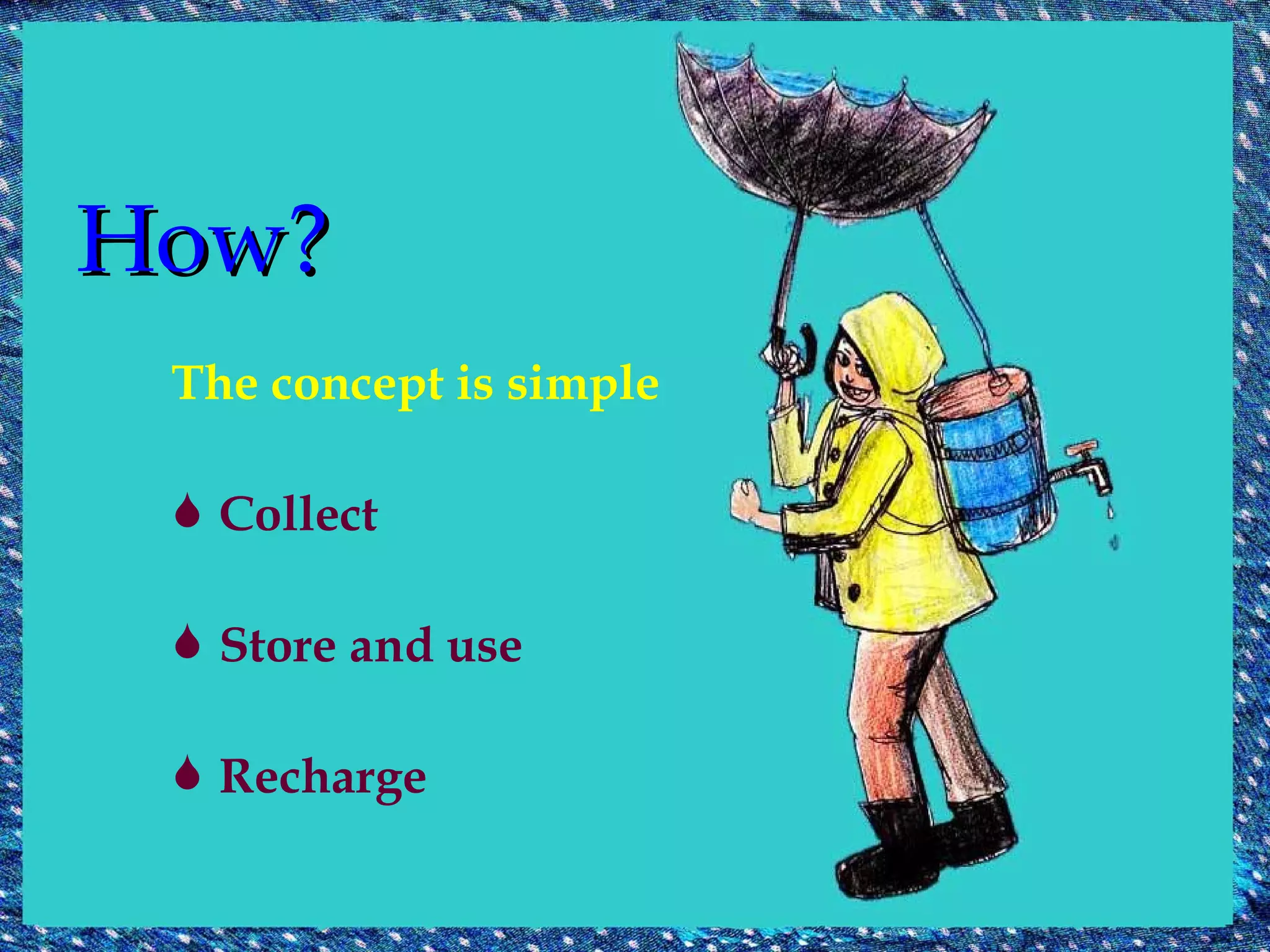 How?

The concept is simple

Collect

Store and use

Recharge